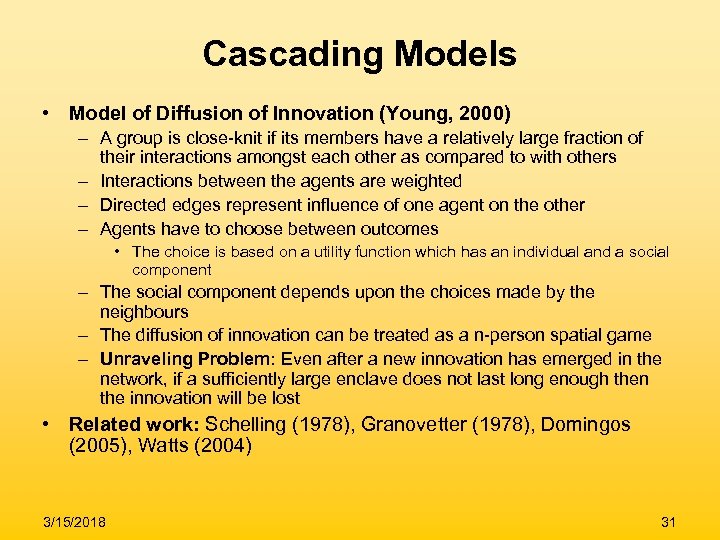 Cascading Models

• Model of Diffusion of Innovation (Young, 2000)
– A group is close-knit if its members have a relatively large fraction of their interactions amongst each other as compared to with others
– Interactions between the agents are weighted
– Directed edges represent influence of one agent on the other
– Agents have to choose between outcomes
• The choice is based on a utility function which has an individual and a social component
– The social component depends upon the choices made by the neighbours
– The diffusion of innovation can be treated as a n-person spatial game
– Unraveling Problem: Even after a new innovation has emerged in the network, if a sufficiently large enclave does not last long enough then the innovation will be lost
• Related work: Schelling (1978), Granovetter (1978), Domingos (2005), Watts (2004)

3/15/2018

31